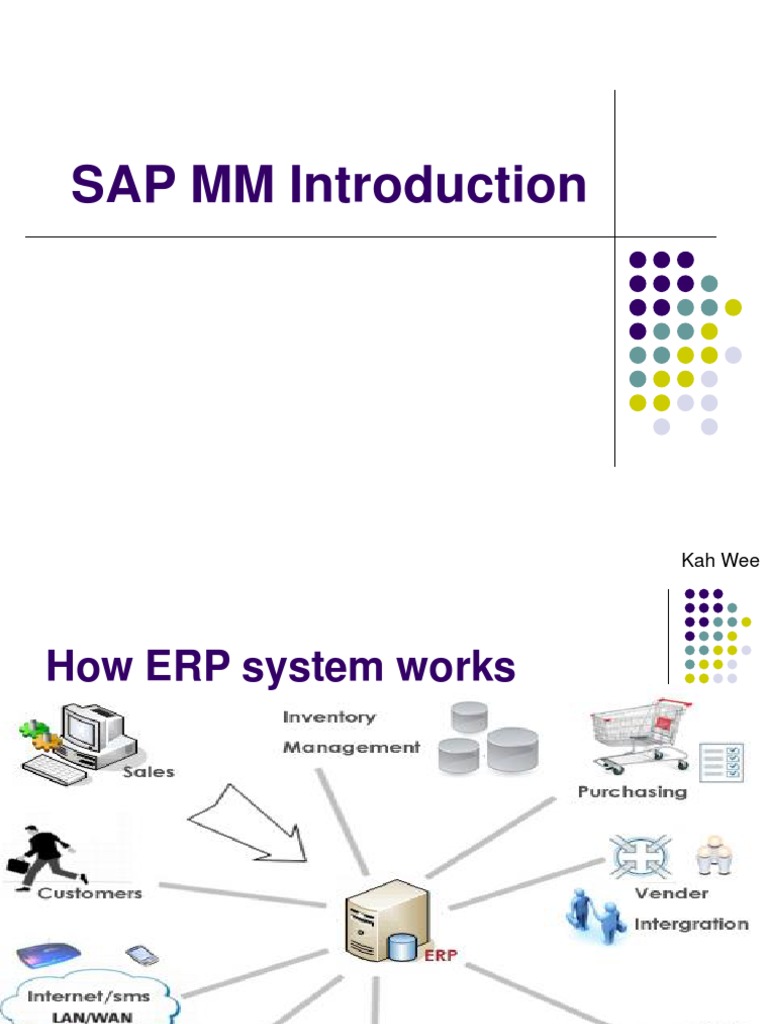 SAP MM Introduction

Kah Wee

How ERP system works

Sales

Inventory Management

Purchasing

Customers

Vender Intergration

ERP

Internet/sms LAN/WAN